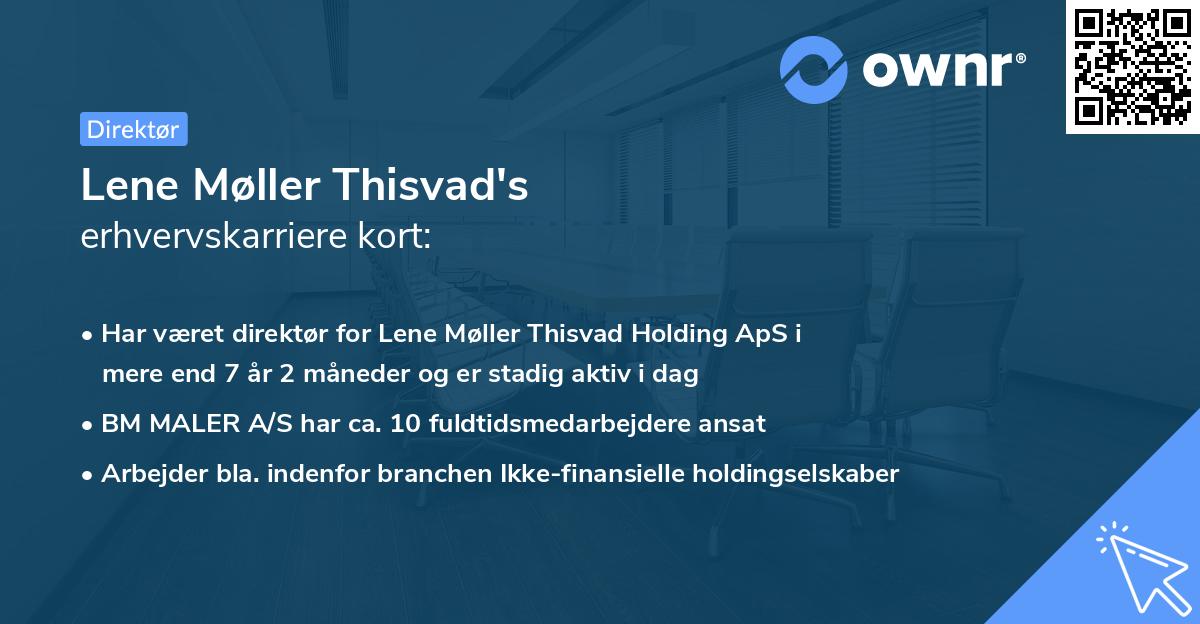 ownr®

Direktør

Lene Møller Thisvad's
erhvervskarriere kort:

• Har været direktør for Lene Møller Thisvad Holding ApS i mere end 7 år 2 måneder og er stadig aktiv i dag
• BM MALER A/S har ca. 10 fuldtidsmedarbejdere ansat
• Arbejder bla. indenfor branchen Ikke-finansielle holdingselskaber